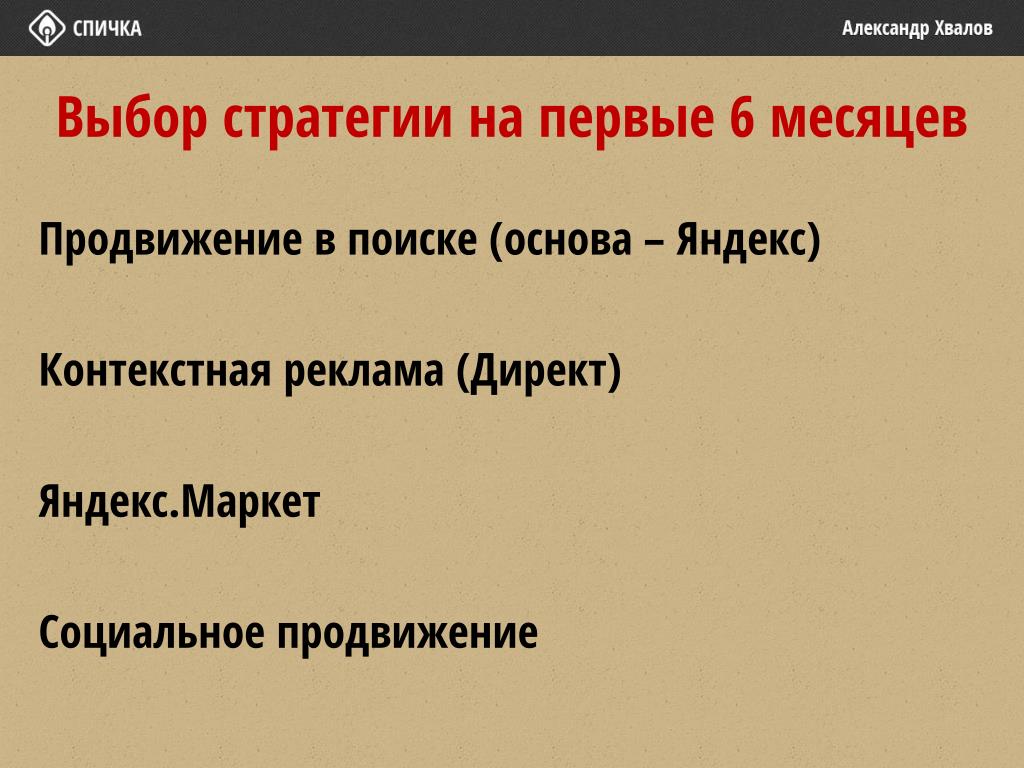 СПИЧКА

Александр Хвалов

Выбор стратегии на первые 6 месяцев

Продвижение в поиске (основа – Яндекс)

Контекстная реклама (Директ)

Яндекс.Маркет

Социальное продвижение